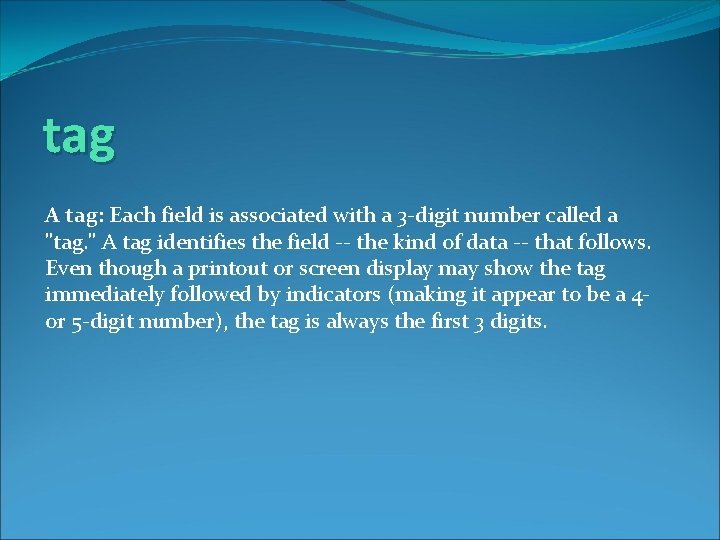 tag

A tag: Each field is associated with a 3-digit number called a "tag." A tag identifies the field -- the kind of data -- that follows. Even though a printout or screen display may show the tag immediately followed by indicators (making it appear to be a 4- or 5-digit number), the tag is always the first 3 digits.